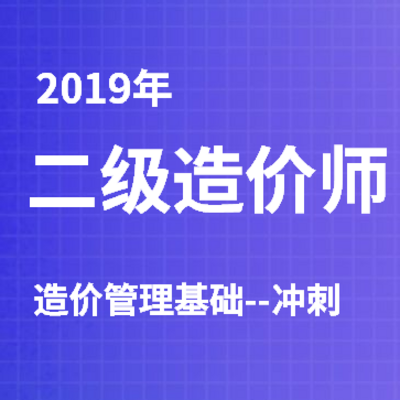 2019年

二级造价师

造价管理基础--冲刺